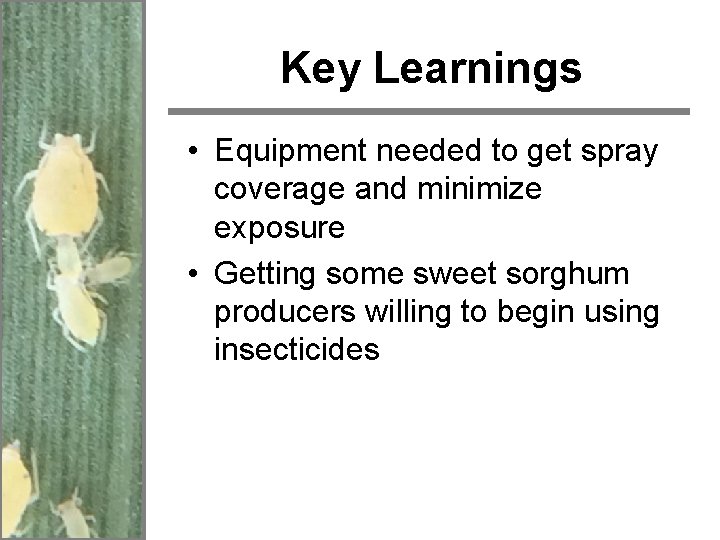 Key Learnings

• Equipment needed to get spray coverage and minimize exposure

• Getting some sweet sorghum producers willing to begin using insecticides